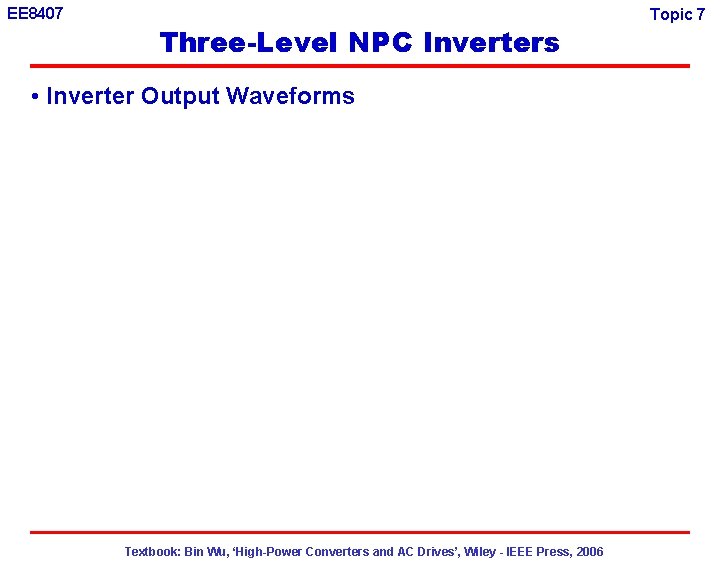 EE8407

Topic 7

Three-Level NPC Inverters

• Inverter Output Waveforms

Textbook: Bin Wu, 'High-Power Converters and AC Drives', Wiley - IEEE Press, 2006